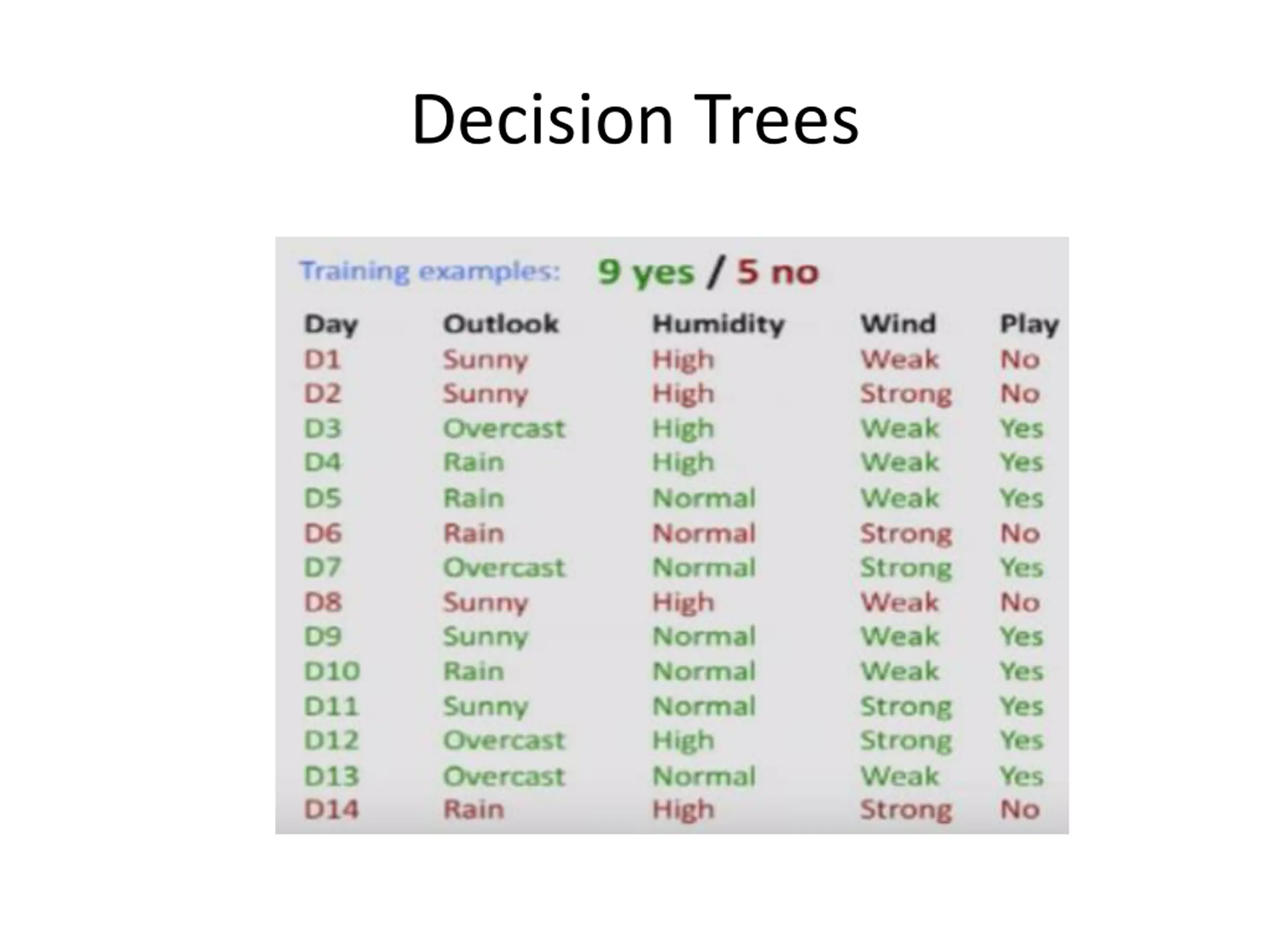 Decision Trees

Training examples: 9 yes / 5 no

| Day | Outlook | Humidity | Wind | Play |
|---|---|---|---|---|
| D1 | Sunny | High | Weak | No |
| D2 | Sunny | High | Strong | No |
| D3 | Overcast | High | Weak | Yes |
| D4 | Rain | High | Weak | Yes |
| D5 | Rain | Normal | Weak | Yes |
| D6 | Rain | Normal | Strong | No |
| D7 | Overcast | Normal | Strong | Yes |
| D8 | Sunny | High | Weak | No |
| D9 | Sunny | Normal | Weak | Yes |
| D10 | Rain | Normal | Weak | Yes |
| D11 | Sunny | Normal | Strong | Yes |
| D12 | Overcast | High | Strong | Yes |
| D13 | Overcast | Normal | Weak | Yes |
| D14 | Rain | High | Strong | No |